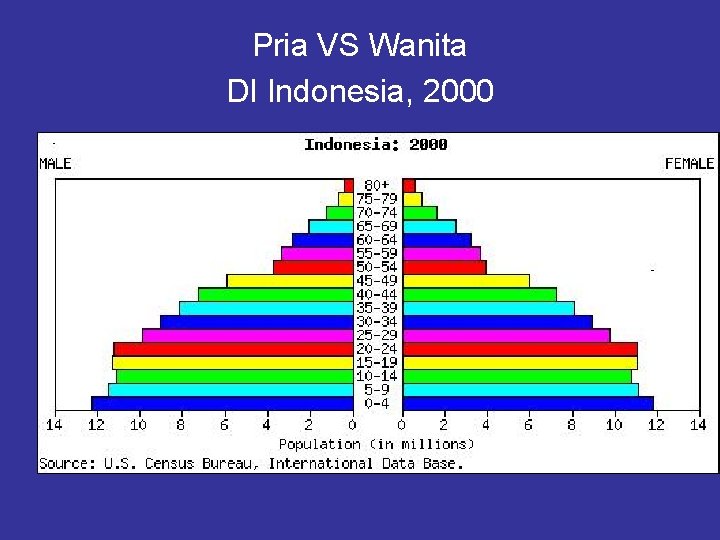 Pria VS Wanita
DI Indonesia, 2000

Indonesia: 2000

MALE

FEMALE

80+
75-79
70-74
65-69
60-64
55-59
50-54
45-49
40-44
35-39
30-34
25-29
20-24
15-19
10-14
5-9
0-4

14 12 10 8 6 4 2 0 0 2 4 6 8 10 12 14

Population (in millions)

Source: U.S. Census Bureau, International Data Base.